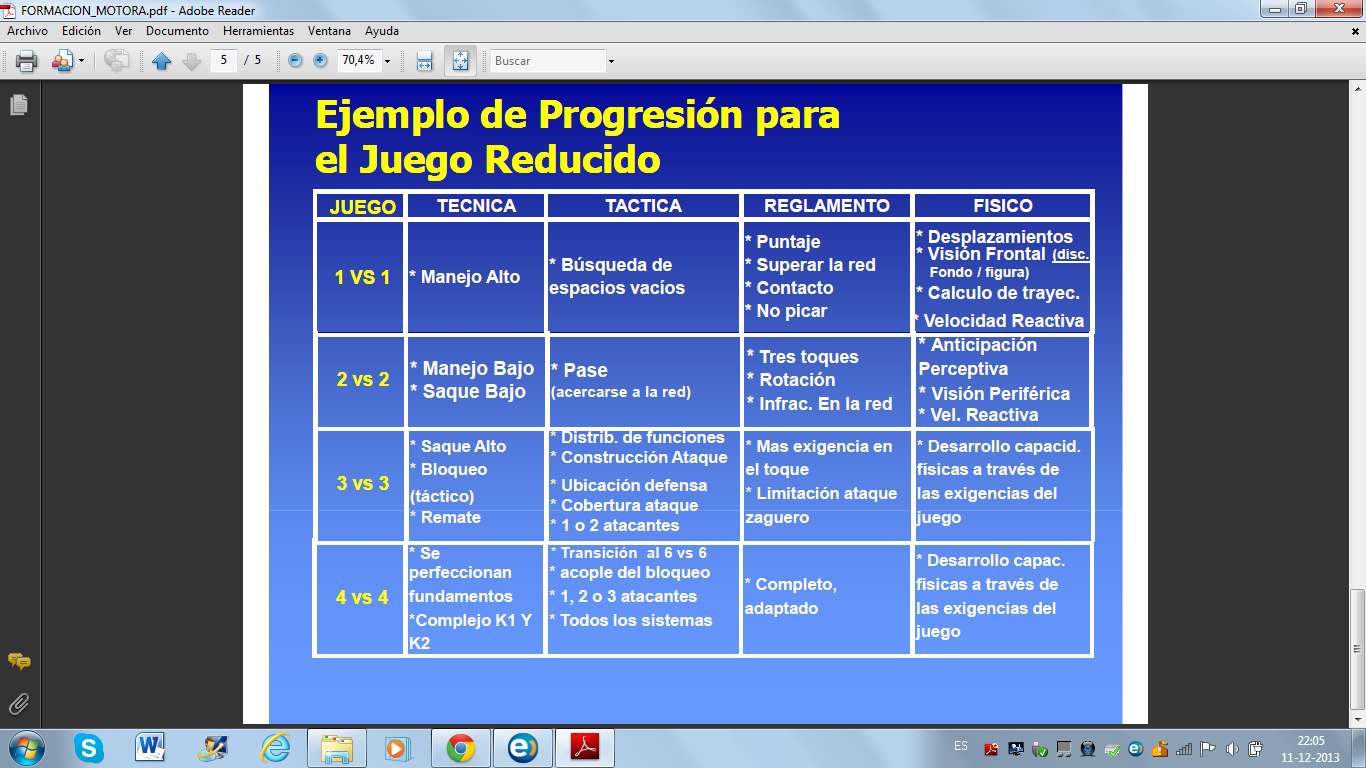 FORMACION_MOTORA.pdf - Adobe Reader

Archivo Edición Ver Documento Herramientas Ventana Ayuda

5 / 5 70,4% Buscar

Ejemplo de Progresión para el Juego Reducido

| JUEGO | TECNICA | TACTICA | REGLAMENTO | FISICO |
|---|---|---|---|---|
| 1 VS 1 | * Manejo Alto | * Búsqueda de espacios vacíos | * Puntaje * Superar la red * Contacto * No picar | * Desplazamientos * Visión Frontal (disc. Fondo / figura) * Calculo de trayec. * Velocidad Reactiva |
| 2 vs 2 | * Manejo Bajo * Saque Bajo | * Pase (acercarse a la red) | * Tres toques * Rotación * Infrac. En la red | * Anticipación Perceptiva * Visión Periférica * Vel. Reactiva |
| 3 vs 3 | * Saque Alto * Bloqueo (táctico) * Remate | * Distrib. de funciones * Construcción Ataque * Ubicación defensa * Cobertura ataque * 1 o 2 atacantes | * Mas exigencia en el toque * Limitación ataque zaguero | * Desarrollo capacid. físicas a través de las exigencias del juego |
| 4 vs 4 | * Se perfeccionan fundamentos *Complejo K1 Y K2 | * Transición al 6 vs 6 * acople del bloqueo * 1, 2 o 3 atacantes * Todos los sistemas | * Completo, adaptado | * Desarrollo capac. físicas a través de las exigencias del juego |

ES 22:05 11-12-2013